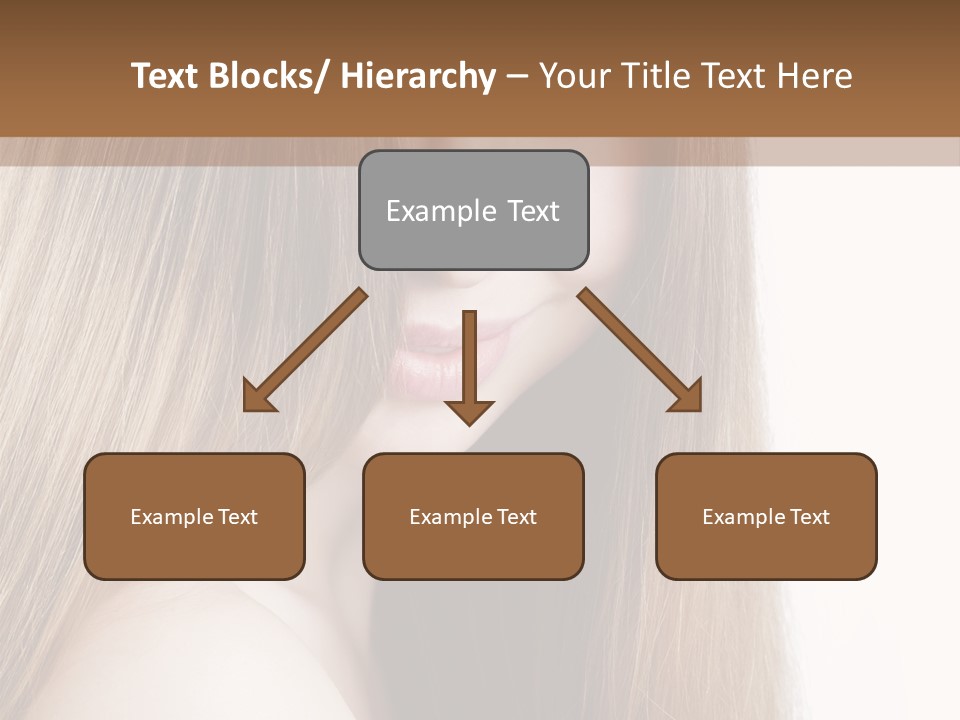 Text Blocks/ Hierarchy – Your Title Text Here

Example Text

Example Text

Example Text

Example Text